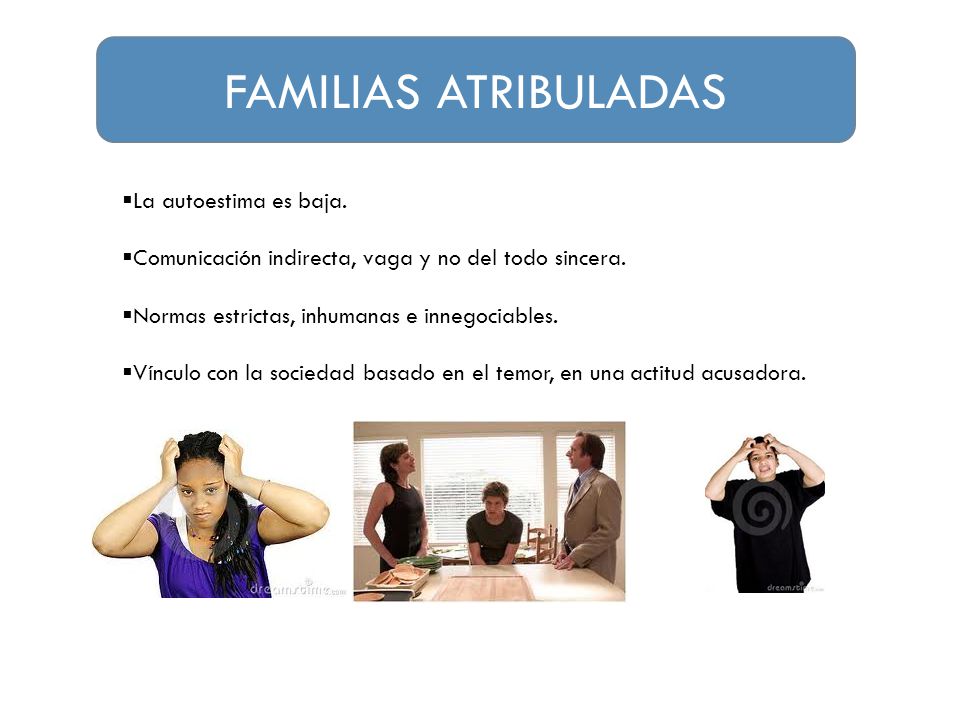 FAMILIAS ATRIBULADAS

▪La autoestima es baja.

▪Comunicación indirecta, vaga y no del todo sincera.

▪Normas estrictas, inhumanas e innegociables.

▪Vínculo con la sociedad basado en el temor, en una actitud acusadora.

dreamstime.com

dreamstime.com